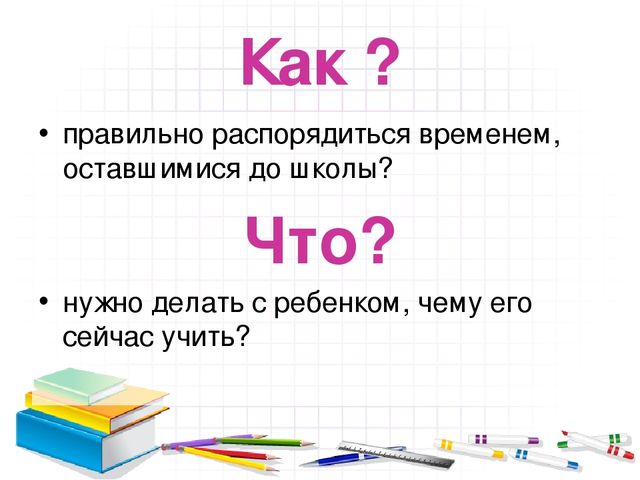 Как ?

• правильно распорядиться временем, оставшимися до школы?

Что?

• нужно делать с ребенком, чему его сейчас учить?